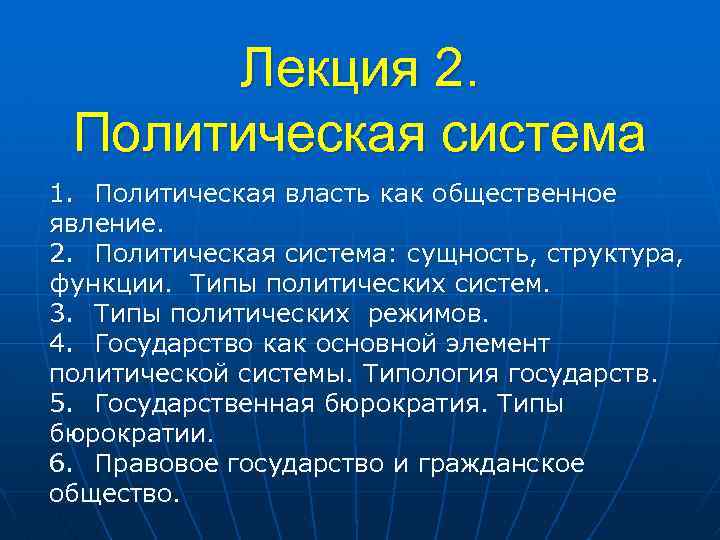 Лекция 2.
Политическая система

1. Политическая власть как общественное явление.
2. Политическая система: сущность, структура, функции. Типы политических систем.
3. Типы политических режимов.
4. Государство как основной элемент политической системы. Типология государств.
5. Государственная бюрократия. Типы бюрократии.
6. Правовое государство и гражданское общество.